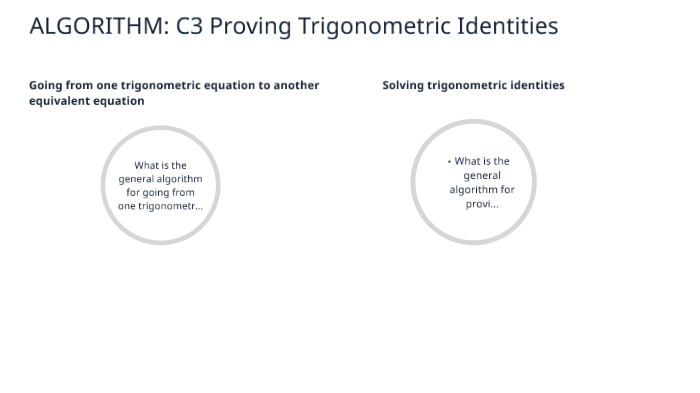 ALGORITHM: C3 Proving Trigonometric Identities

Going from one trigonometric equation to another equivalent equation

What is the general algorithm for going from one trigonometr...

Solving trigonometric identities

• What is the general algorithm for provi...